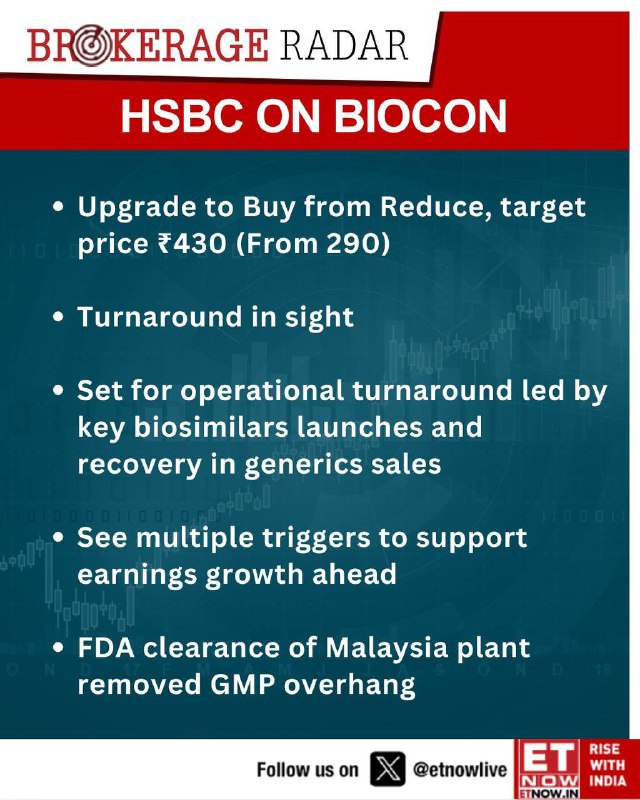 BROKERAGE RADAR

HSBC ON BIOCON

• Upgrade to Buy from Reduce, target price ₹430 (From 290)

• Turnaround in sight

• Set for operational turnaround led by key biosimilars launches and recovery in generics sales

• See multiple triggers to support earnings growth ahead

• FDA clearance of Malaysia plant removed GMP overhang

Follow us on @etnowlive

ET NOW ETNOW.IN RISE WITH INDIA